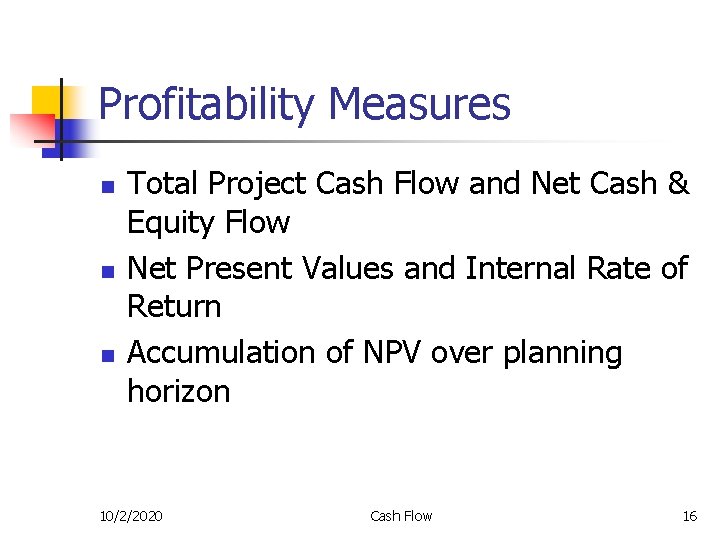 Profitability Measures

- Total Project Cash Flow and Net Cash & Equity Flow
- Net Present Values and Internal Rate of Return
- Accumulation of NPV over planning horizon

10/2/2020 Cash Flow 16